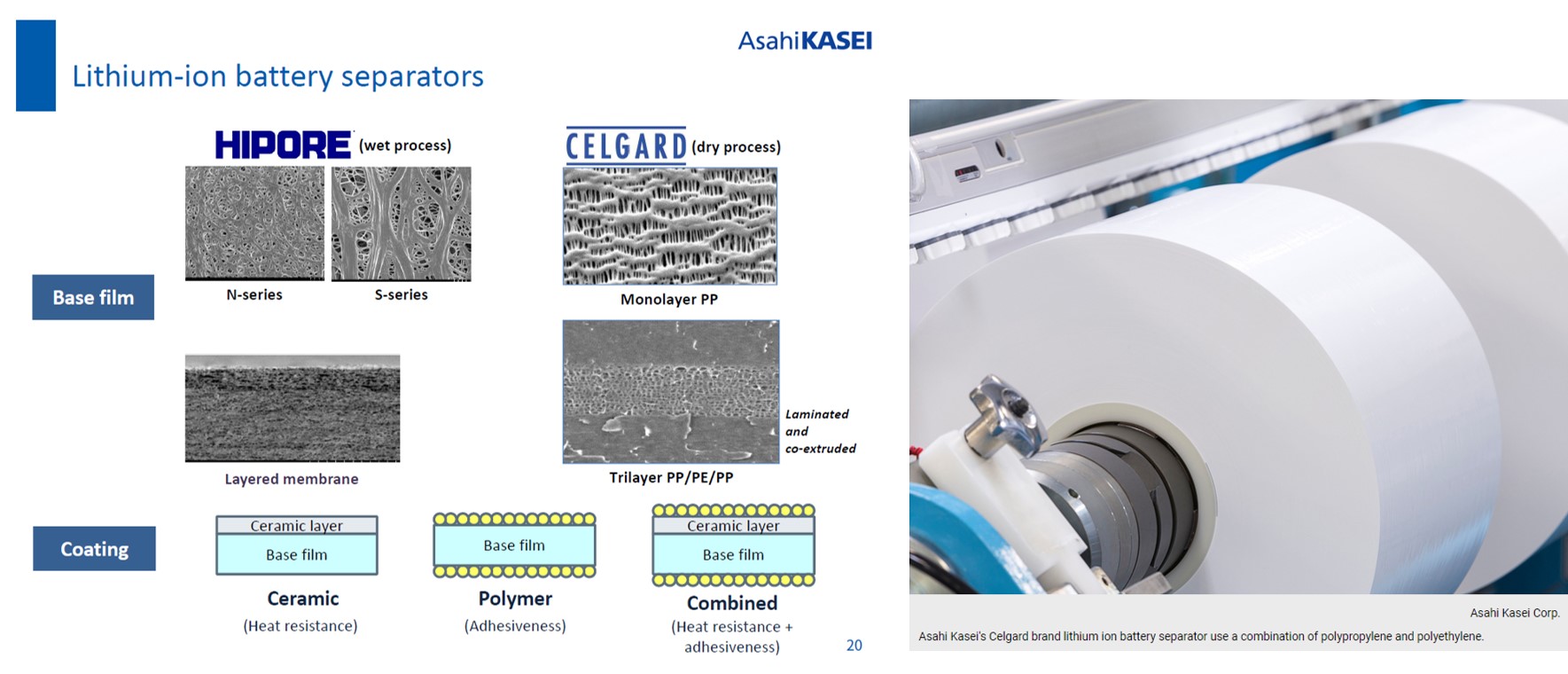 AsahiKASEI

Lithium-ion battery separators

HIPORE (wet process)

CELGARD (dry process)

Base film

N-series

S-series

Monolayer PP

Layered membrane

Laminated and co-extruded

Trilayer PP/PE/PP

Coating

Ceramic layer

Base film

Ceramic

(Heat resistance)

Base film

Polymer

(Adhesiveness)

Ceramic layer

Base film

Combined

(Heat resistance + adhesiveness)

20

Asahi Kasei Corp.

Asahi Kasei's Celgard brand lithium ion battery separator use a combination of polypropylene and polyethylene.